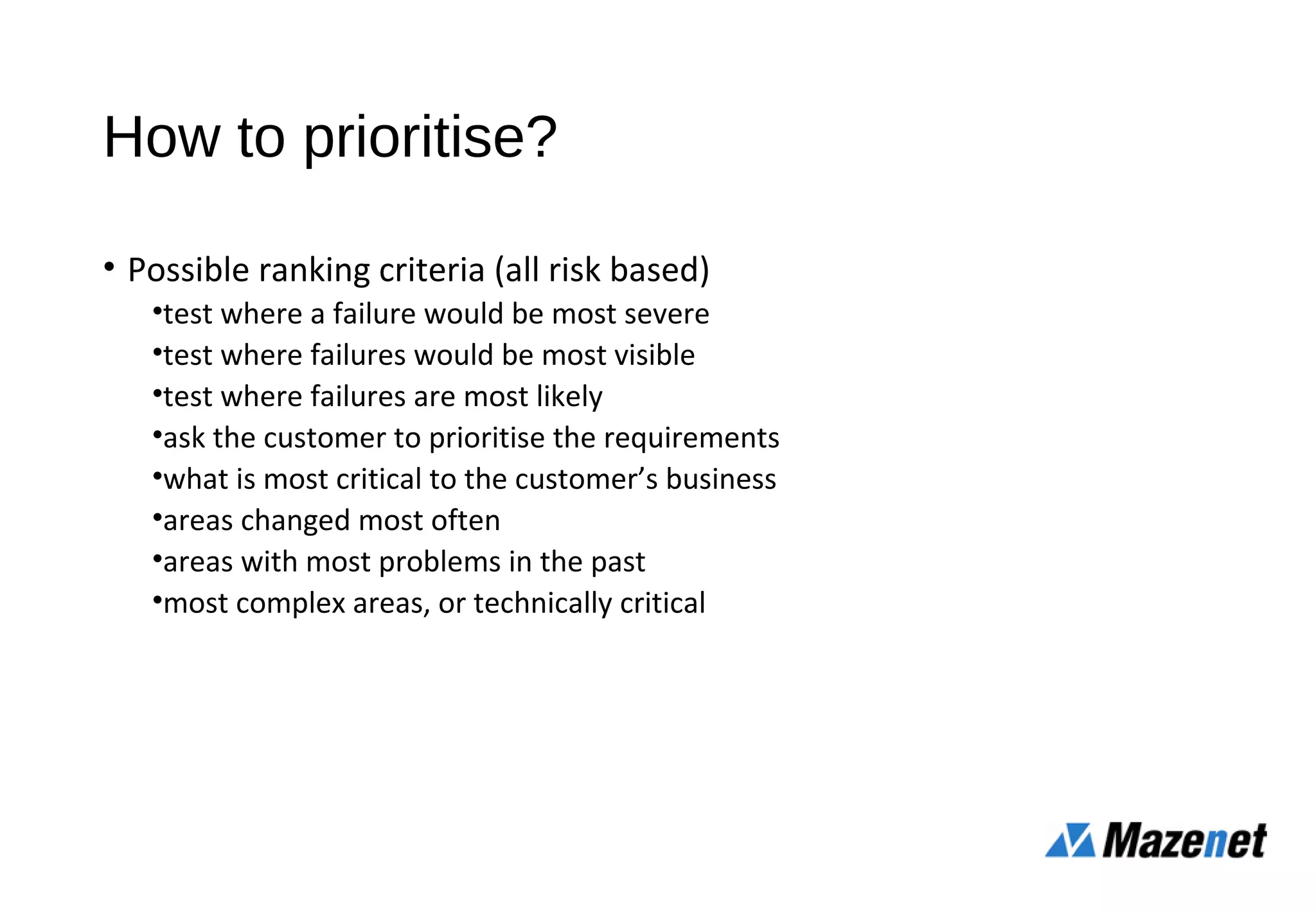 How to prioritise?

• Possible ranking criteria (all risk based)

•test where a failure would be most severe

•test where failures would be most visible

•test where failures are most likely

•ask the customer to prioritise the requirements

•what is most critical to the customer’s business

•areas changed most often

•areas with most problems in the past

•most complex areas, or technically critical

Mazenet